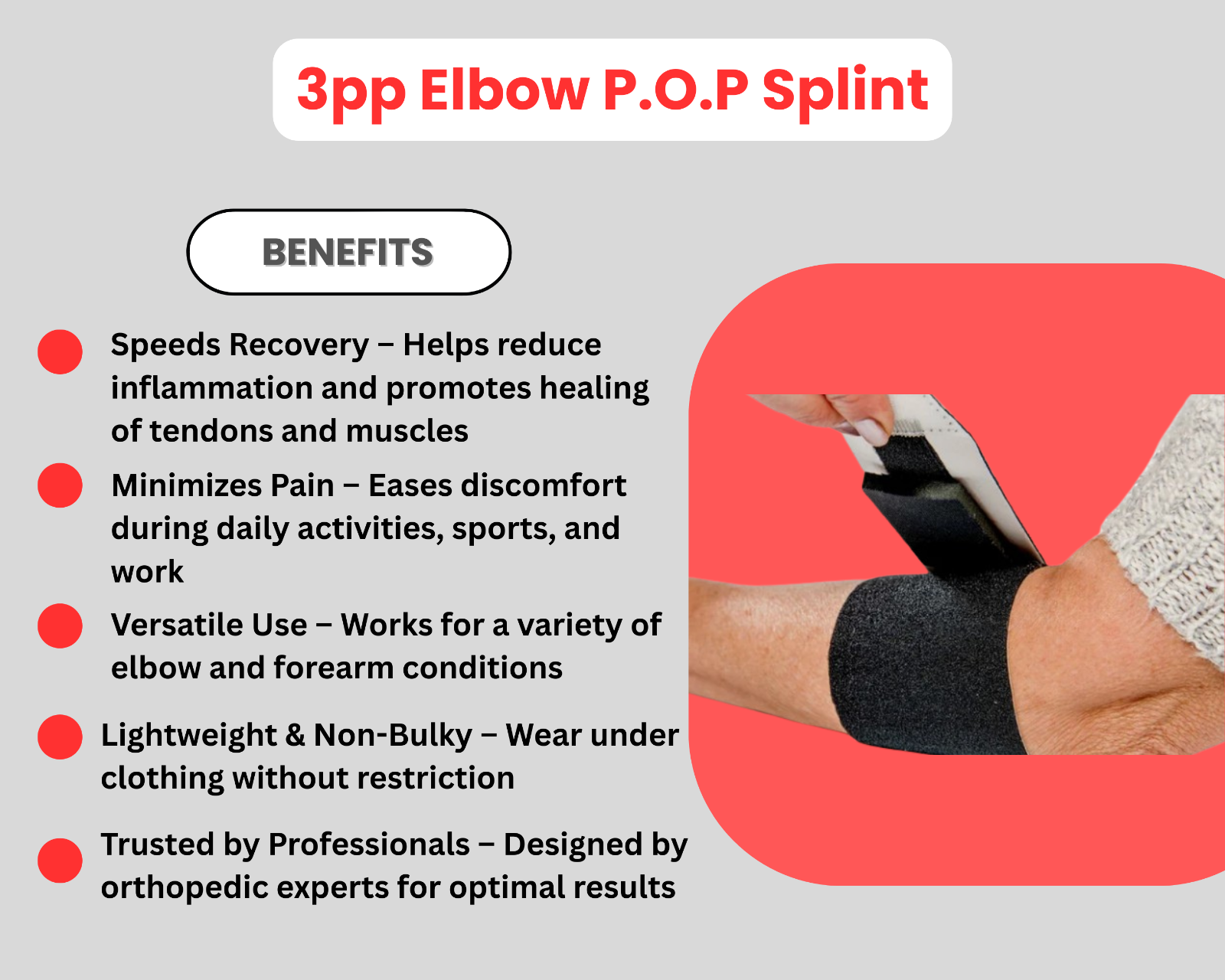 3pp Elbow P.O.P Splint

BENEFITS

Speeds Recovery – Helps reduce inflammation and promotes healing of tendons and muscles

Minimizes Pain – Eases discomfort during daily activities, sports, and work

Versatile Use – Works for a variety of elbow and forearm conditions

Lightweight & Non-Bulky – Wear under clothing without restriction

Trusted by Professionals – Designed by orthopedic experts for optimal results